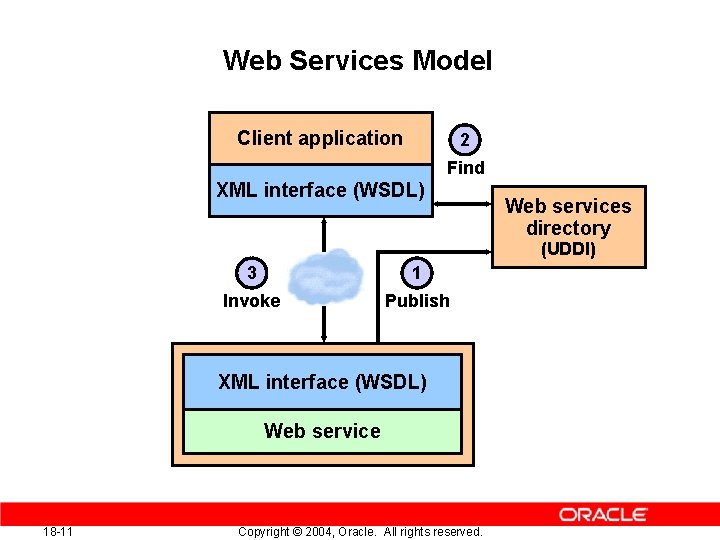 Web Services Model

Client application

XML interface (WSDL)

2
Find

Web services directory (UDDI)

3
Invoke

1
Publish

XML interface (WSDL)

Web service

ORACLE

18-11

Copyright © 2004, Oracle. All rights reserved.